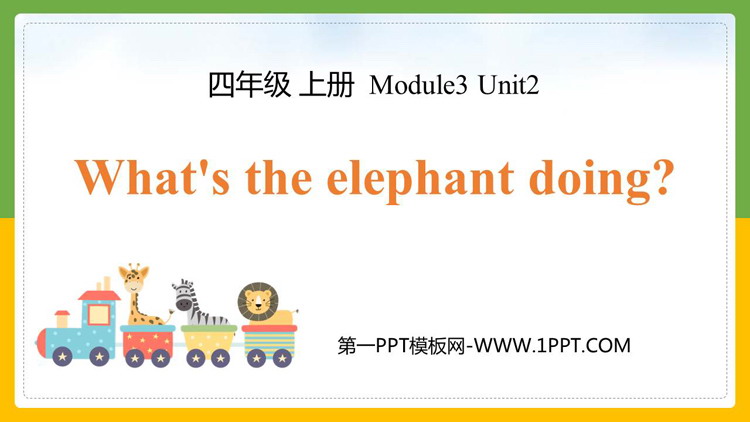 四年级 上册 Module3 Unit2

What's the elephant doing?

第一PPT模板网-WWW.1PPT.COM